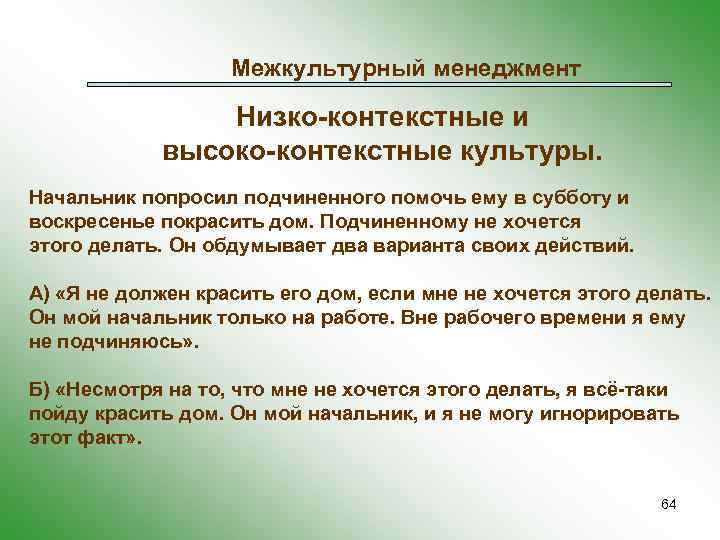 Межкультурный менеджмент

Низко-контекстные и высоко-контекстные культуры.

Начальник попросил подчиненного помочь ему в субботу и воскресенье покрасить дом. Подчиненному не хочется этого делать. Он обдумывает два варианта своих действий.

А) «Я не должен красить его дом, если мне не хочется этого делать. Он мой начальник только на работе. Вне рабочего времени я ему не подчиняюсь».

Б) «Несмотря на то, что мне не хочется этого делать, я всё-таки пойду красить дом. Он мой начальник, и я не могу игнорировать этот факт».

64